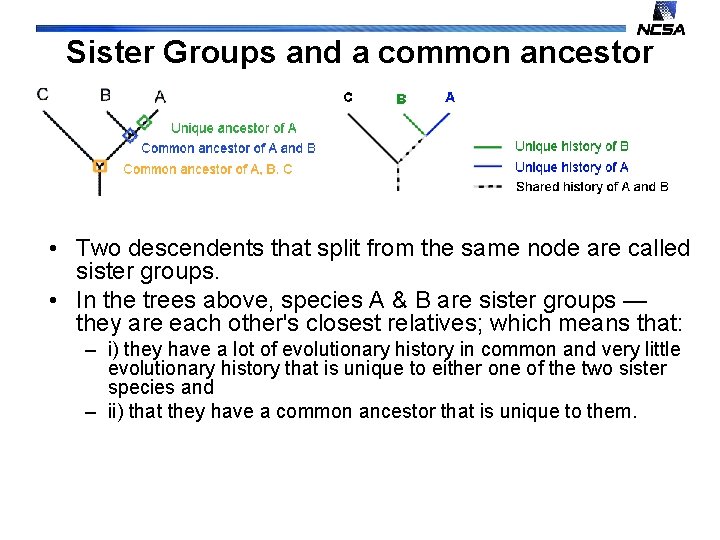 NCSA

Sister Groups and a common ancestor

C B A

Unique ancestor of A
Common ancestor of A and B
Common ancestor of A, B, C

C B A

Unique history of B
Unique history of A
Shared history of A and B

• Two descendents that split from the same node are called sister groups.
• In the trees above, species A & B are sister groups — they are each other's closest relatives; which means that:
– i) they have a lot of evolutionary history in common and very little evolutionary history that is unique to either one of the two sister species and
– ii) that they have a common ancestor that is unique to them.